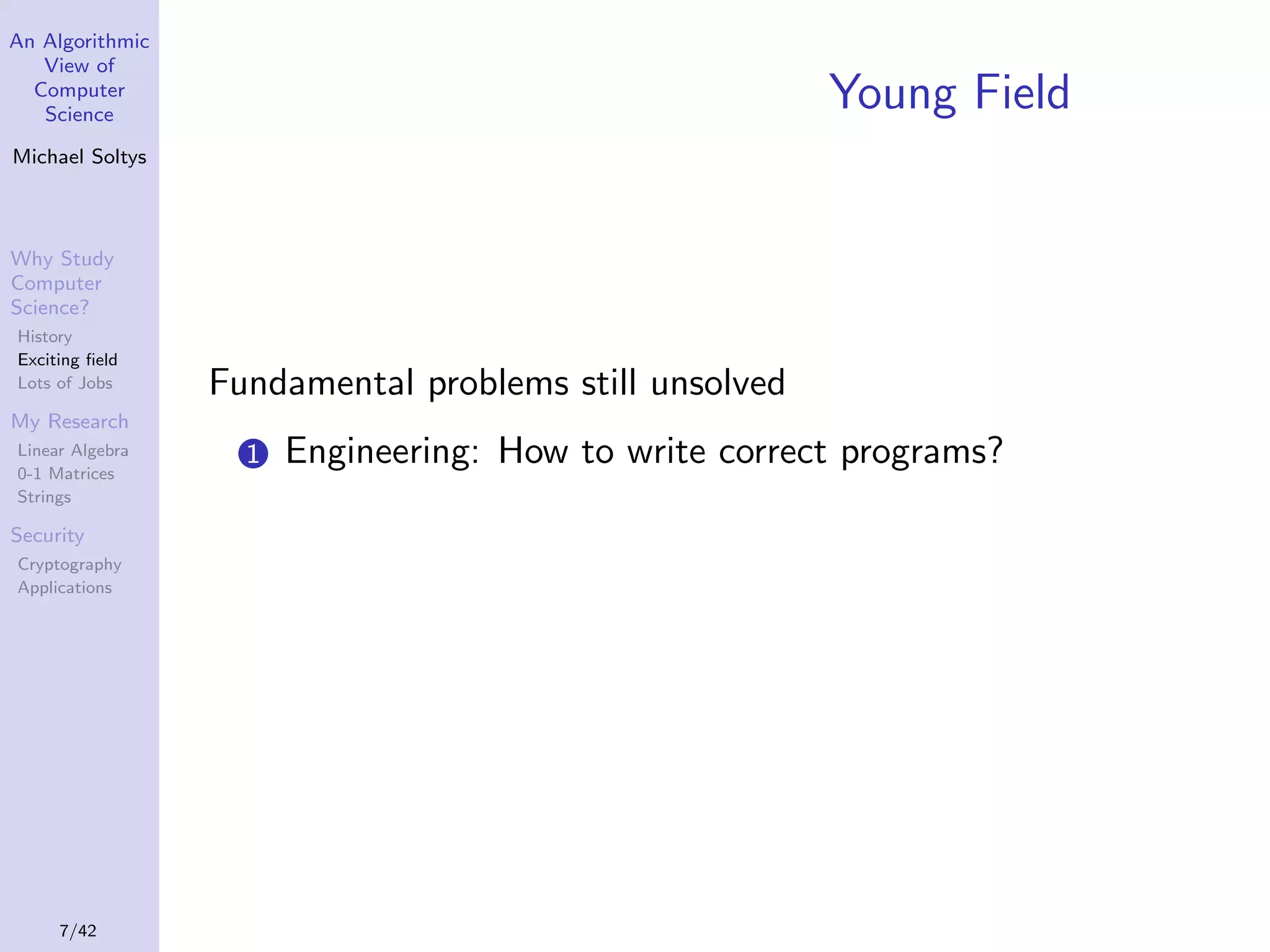 An Algorithmic View of Computer Science

Michael Soltys

Why Study Computer Science?
History
Exciting field
Lots of Jobs

My Research
Linear Algebra
0-1 Matrices
Strings

Security
Cryptography
Applications

7/42

Young Field

Fundamental problems still unsolved

1 Engineering: How to write correct programs?